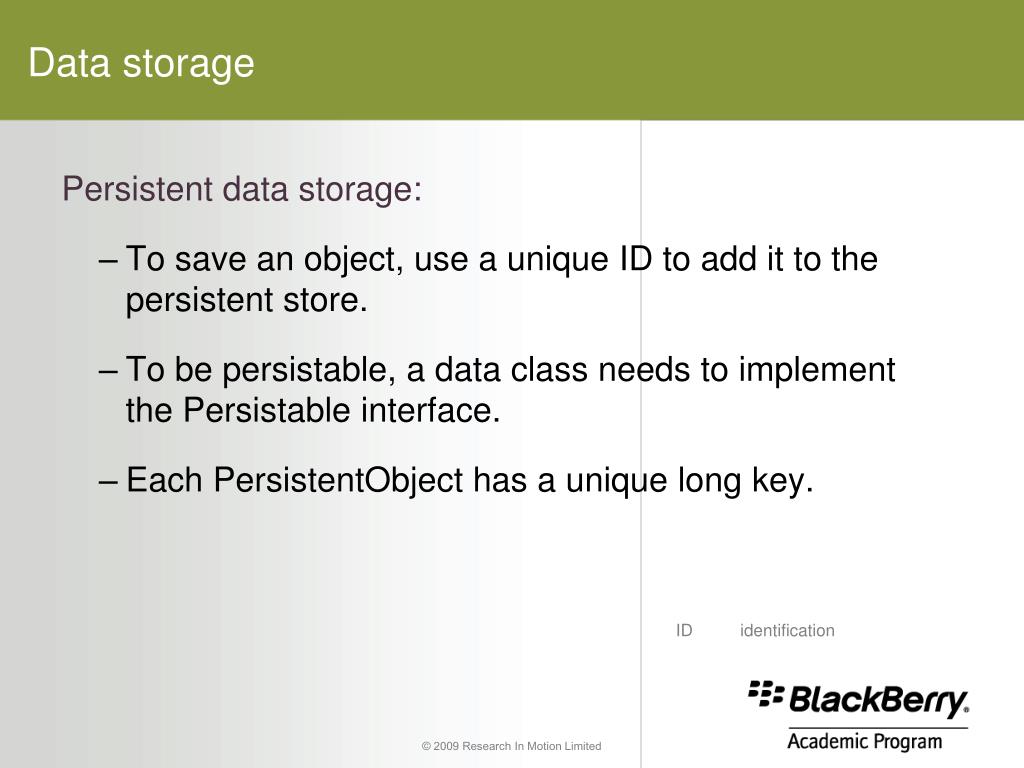 Data storage

Persistent data storage:

– To save an object, use a unique ID to add it to the persistent store.

– To be persistable, a data class needs to implement the Persistable interface.

– Each PersistentObject has a unique long key.

ID identification

BlackBerry
Academic Program

© 2009 Research In Motion Limited